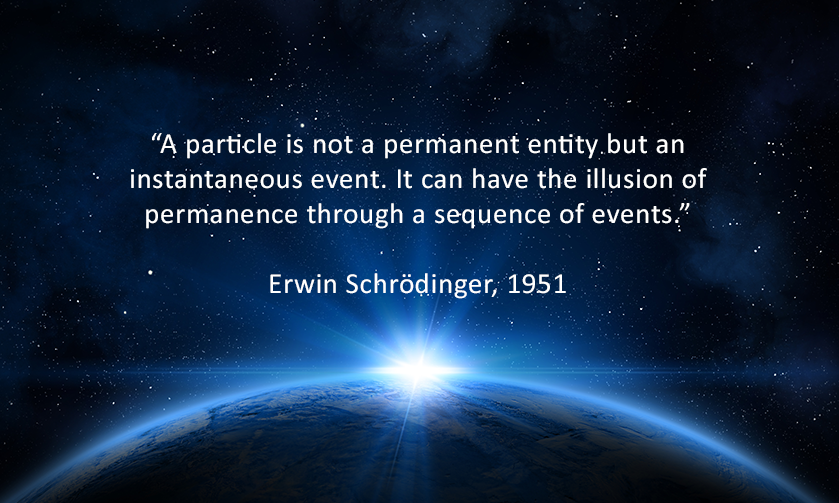 “A particle is not a permanent entity but an instantaneous event. It can have the illusion of permanence through a sequence of events.”

Erwin Schrödinger, 1951